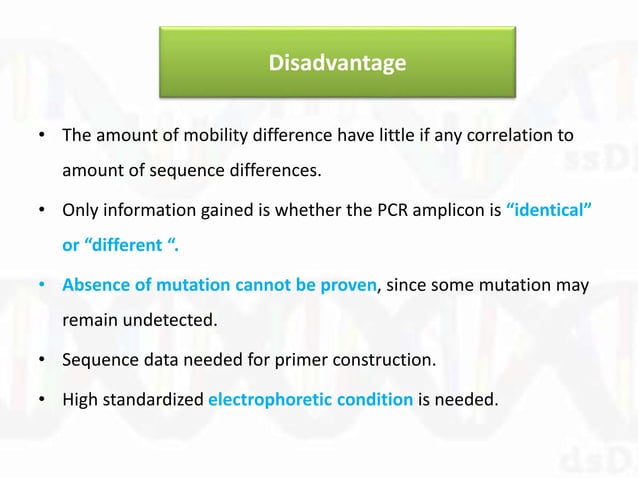 Disadvantage

• The amount of mobility difference have little if any correlation to amount of sequence differences.

• Only information gained is whether the PCR amplicon is “identical” or “different “.

• Absence of mutation cannot be proven, since some mutation may remain undetected.

• Sequence data needed for primer construction.

• High standardized electrophoretic condition is needed.